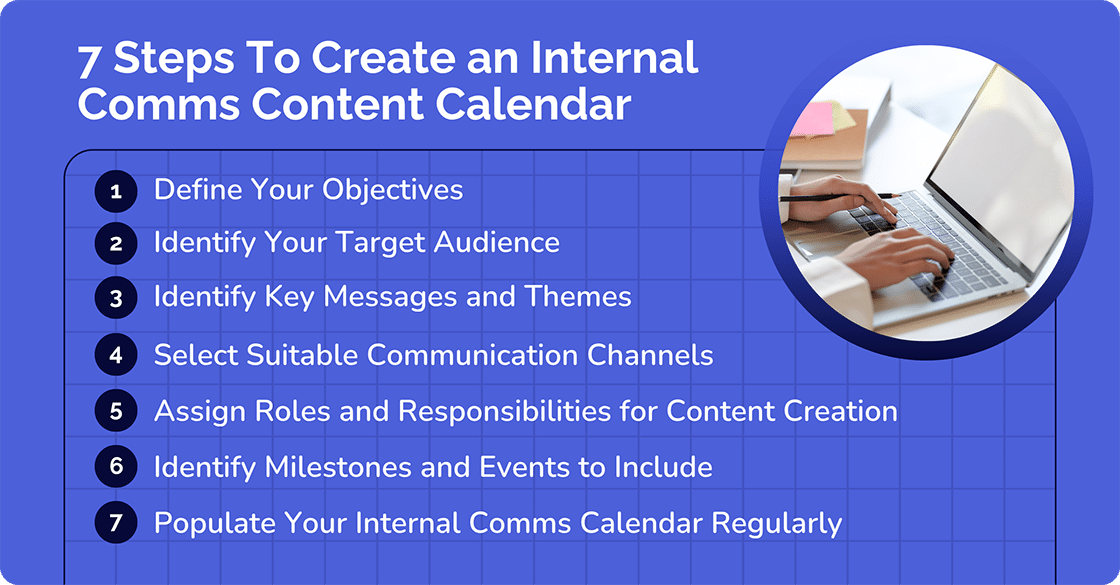 7 Steps To Create an Internal Comms Content Calendar

1 Define Your Objectives
2 Identify Your Target Audience
3 Identify Key Messages and Themes
4 Select Suitable Communication Channels
5 Assign Roles and Responsibilities for Content Creation
6 Identify Milestones and Events to Include
7 Populate Your Internal Comms Calendar Regularly